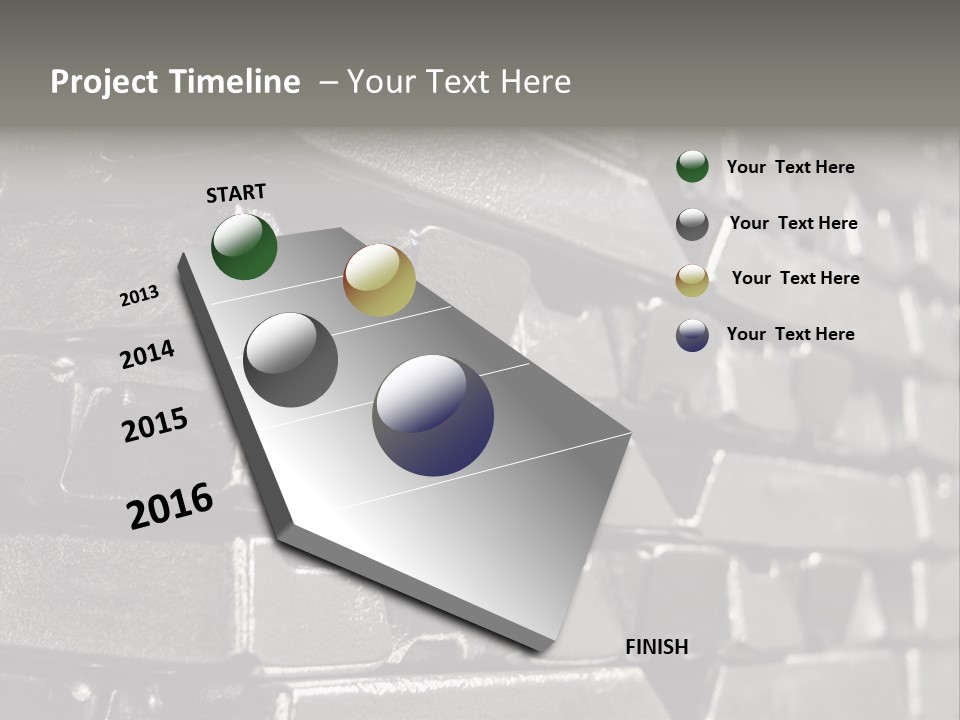 Project Timeline – Your Text Here

START

2013

2014

2015

2016

FINISH

Your Text Here

Your Text Here

Your Text Here

Your Text Here